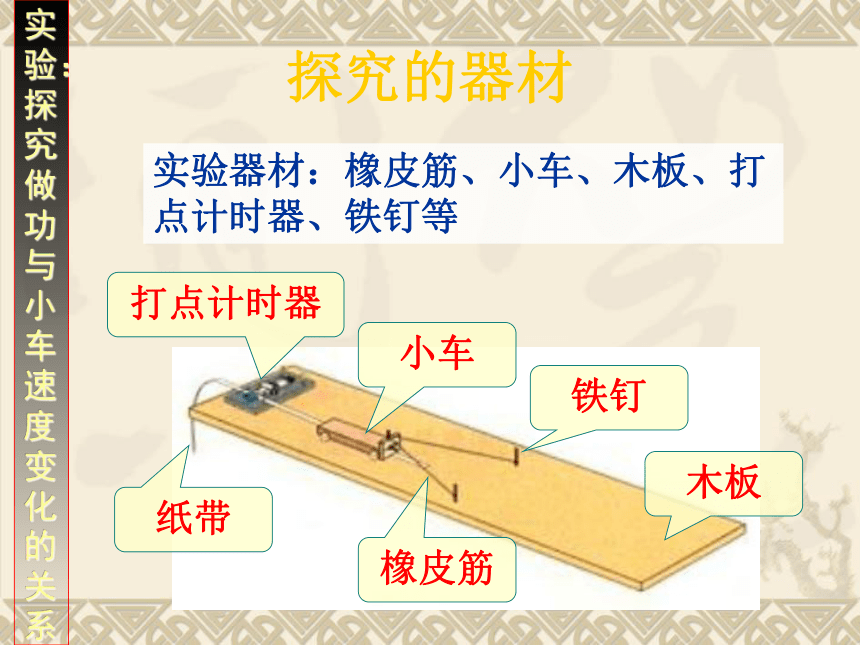 实验：探究做功与小车速度变化的关系

探究的器材

实验器材：橡皮筋、小车、木板、打点计时器、铁钉等

打点计时器

小车

铁钉

木板

纸带

橡皮筋